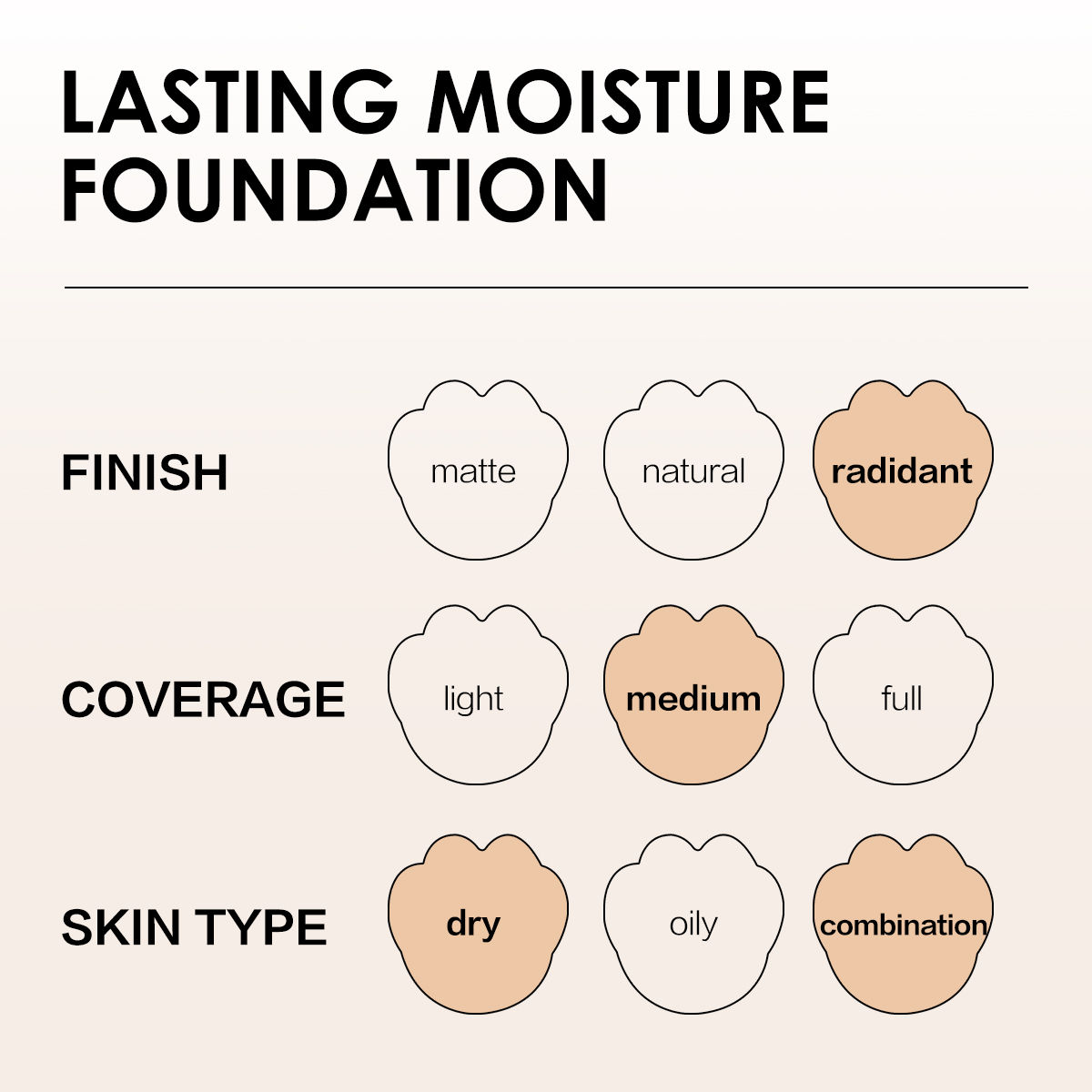 LASTING MOISTURE FOUNDATION

FINISH matte natural radidant

COVERAGE light medium full

SKIN TYPE dry oily combination